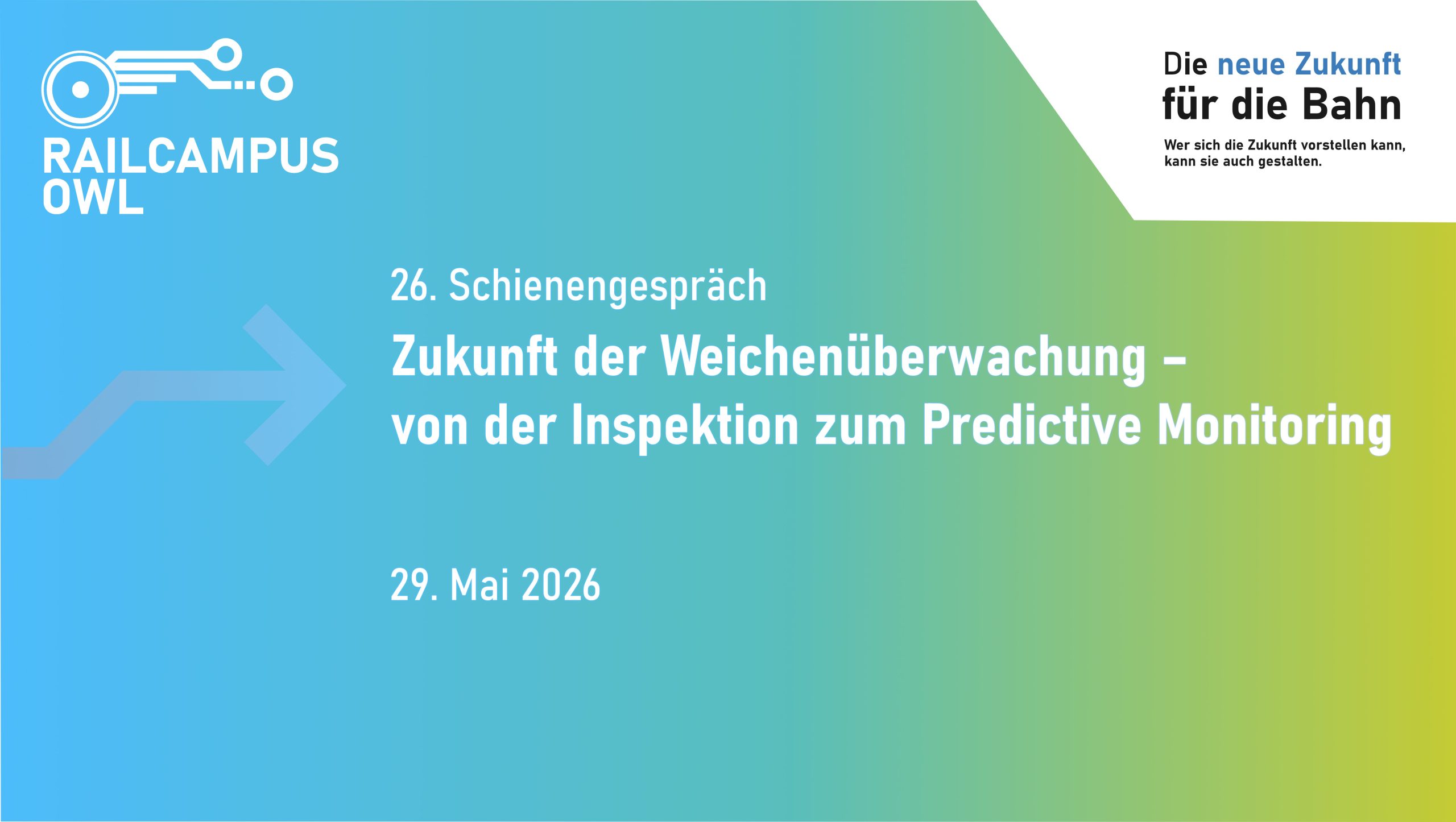 RAILCAMPUS OWL

Die neue Zukunft für die Bahn

Wer sich die Zukunft vorstellen kann, kann sie auch gestalten.

26. Schienengespräch

Zukunft der Weichenüberwachung – von der Inspektion zum Predictive Monitoring

29. Mai 2026